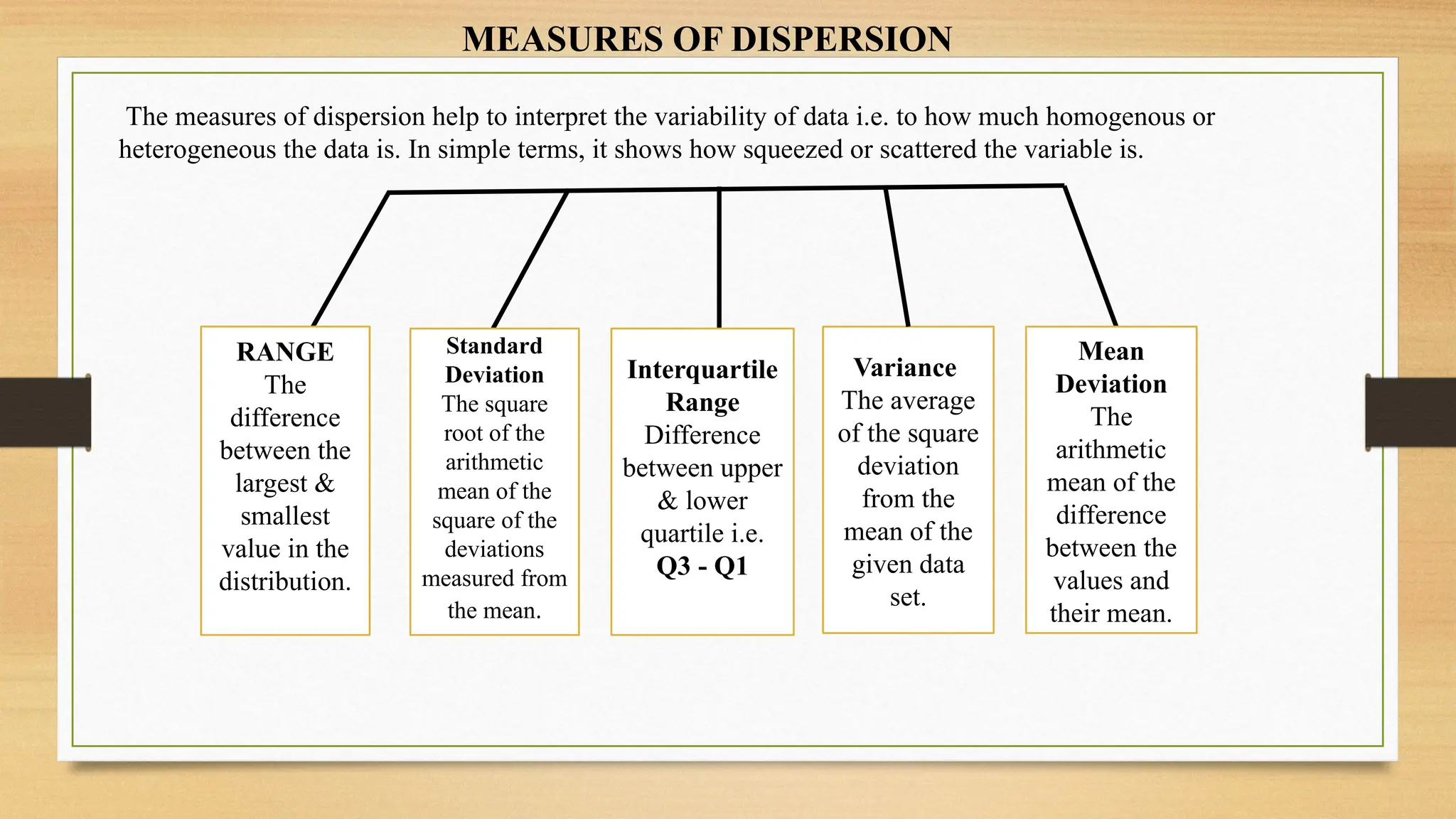 MEASURES OF DISPERSION

The measures of dispersion help to interpret the variability of data i.e. to how much homogenous or heterogeneous the data is. In simple terms, it shows how squeezed or scattered the variable is.

RANGE
The difference between the largest & smallest value in the distribution.

Standard Deviation
The square root of the arithmetic mean of the square of the deviations measured from the mean.

Interquartile Range
Difference between upper & lower quartile i.e.
Q3 - Q1

Variance
The average of the square deviation from the mean of the given data set.

Mean Deviation
The arithmetic mean of the difference between the values and their mean.